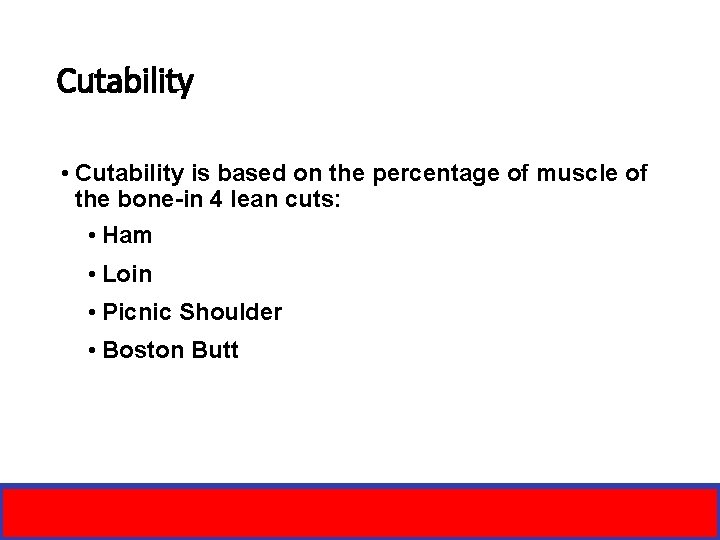 Cutability

• Cutability is based on the percentage of muscle of the bone-in 4 lean cuts:

• Ham

• Loin

• Picnic Shoulder

• Boston Butt